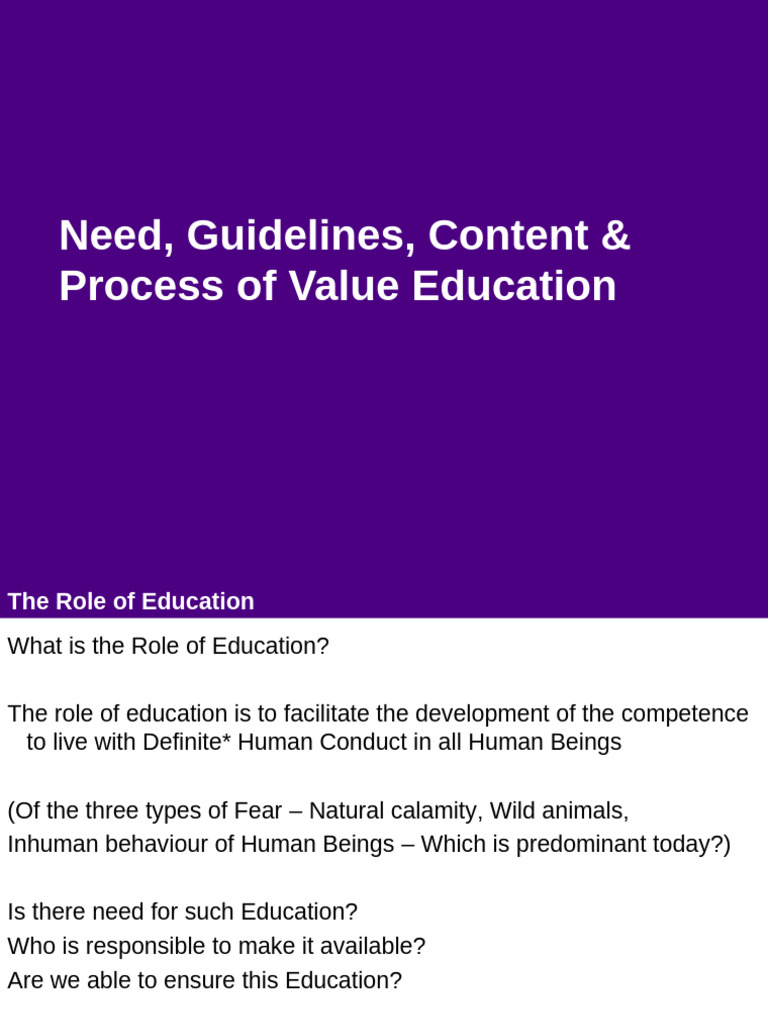 Need, Guidelines, Content & Process of Value Education

The Role of Education

What is the Role of Education?

The role of education is to facilitate the development of the competence to live with Definite* Human Conduct in all Human Beings

(Of the three types of Fear – Natural calamity, Wild animals, Inhuman behaviour of Human Beings – Which is predominant today?)

Is there need for such Education?
Who is responsible to make it available?
Are we able to ensure this Education?